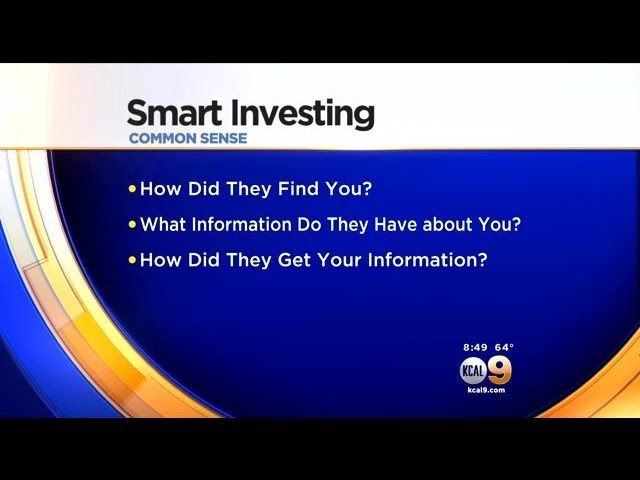 Smart Investing
COMMON SENSE

• How Did They Find You?
• What Information Do They Have about You?
• How Did They Get Your Information?

8:49 64°
KCAL 9
kcal9.com